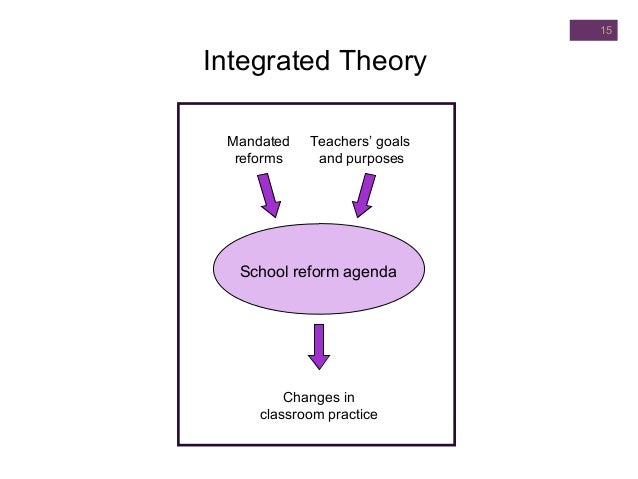 15

Integrated Theory

Mandated reforms

Teachers' goals and purposes

School reform agenda

Changes in classroom practice